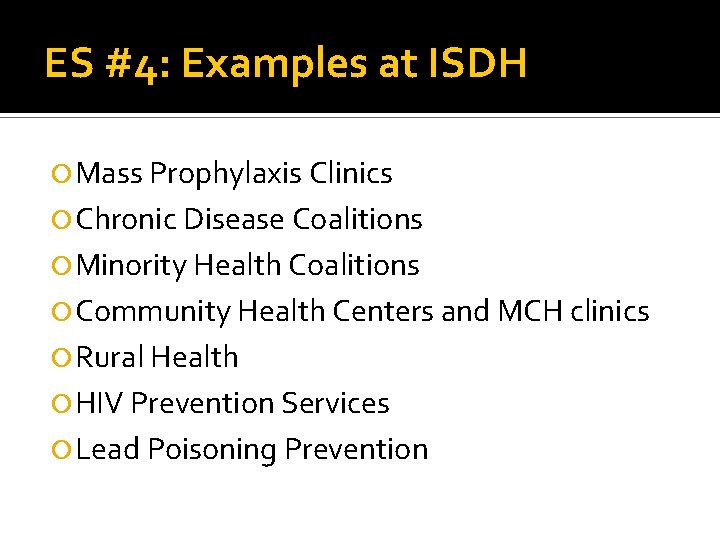 ES #4: Examples at ISDH

Mass Prophylaxis Clinics
Chronic Disease Coalitions
Minority Health Coalitions
Community Health Centers and MCH clinics
Rural Health
HIV Prevention Services
Lead Poisoning Prevention